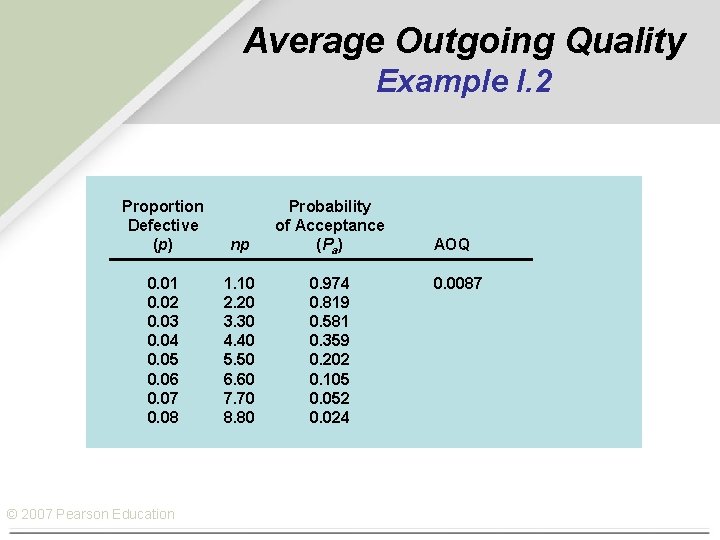 Average Outgoing Quality
Example I.2

| Proportion Defective ($p$) | $np$ | Probability of Acceptance ($P_a$) | AOQ |
|---|---|---|---|
| 0.01 | 1.10 | 0.974 | 0.0087 |
| 0.02 | 2.20 | 0.819 | |
| 0.03 | 3.30 | 0.581 | |
| 0.04 | 4.40 | 0.359 | |
| 0.05 | 5.50 | 0.202 | |
| 0.06 | 6.60 | 0.105 | |
| 0.07 | 7.70 | 0.052 | |
| 0.08 | 8.80 | 0.024 | |

© 2007 Pearson Education